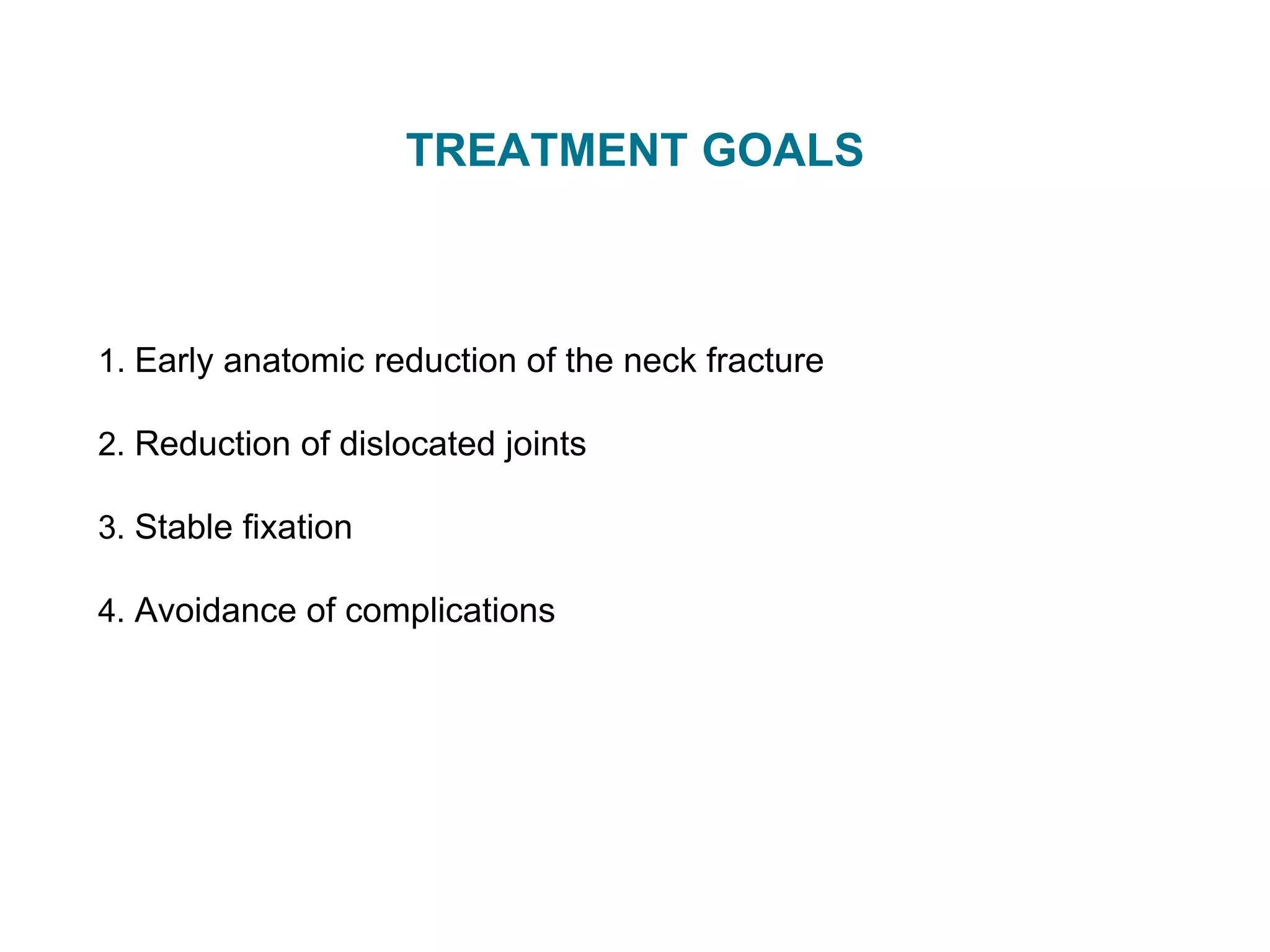 TREATMENT GOALS

1. Early anatomic reduction of the neck fracture

2. Reduction of dislocated joints

3. Stable fixation

4. Avoidance of complications